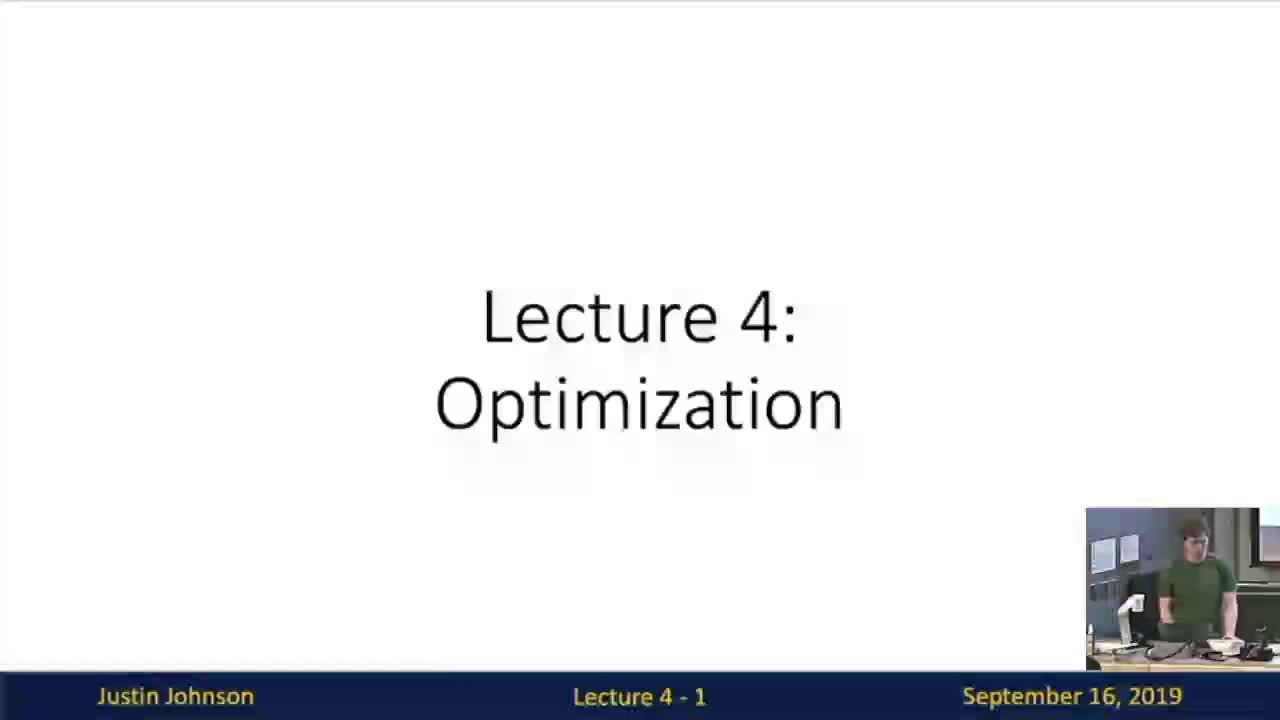 Lecture 4:
Optimization

Justin Johnson Lecture 4 - 1 September 16, 2019